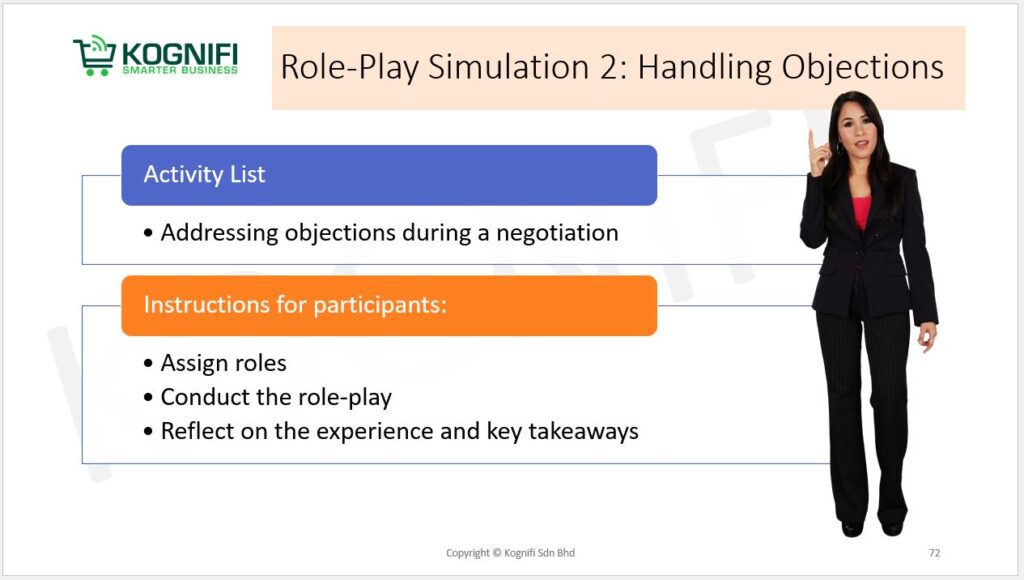 KOGNIFI
SMARTER BUSINESS

Role-Play Simulation 2: Handling Objections

Activity List

• Addressing objections during a negotiation

Instructions for participants:

• Assign roles
• Conduct the role-play
• Reflect on the experience and key takeaways

Copyright © Kognifi Sdn Bhd

72

KOGNIFI